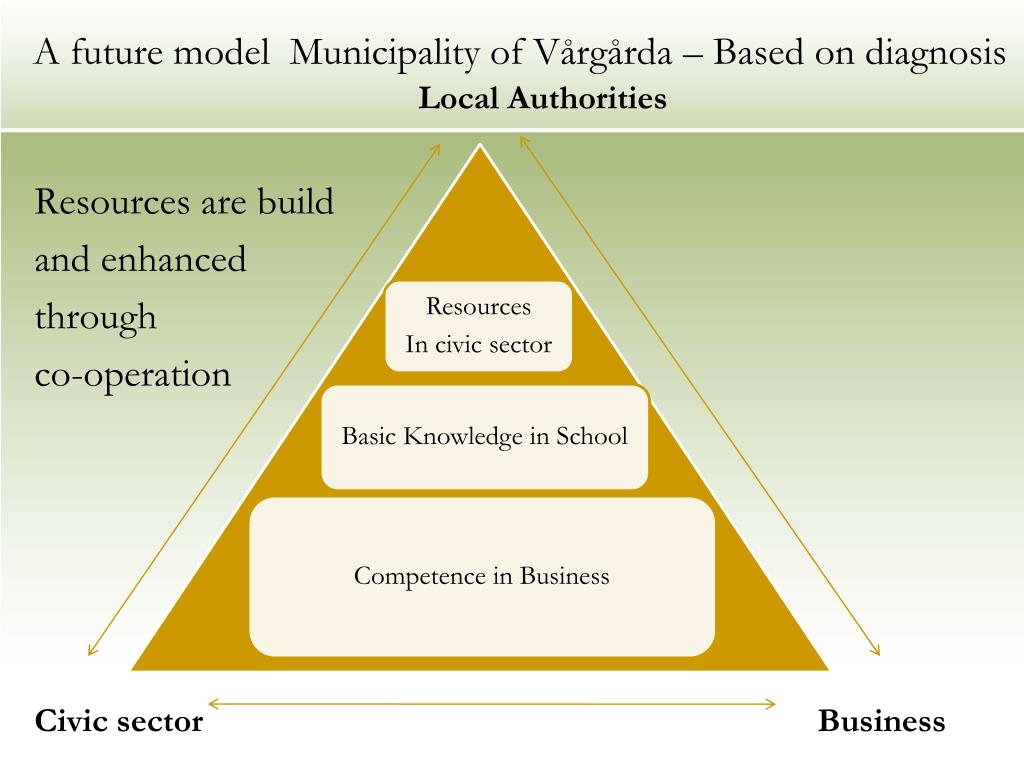 A future model Municipality of Vårgårda – Based on diagnosis
Local Authorities

Resources are build and enhanced through co-operation

Resources
In civic sector

Basic Knowledge in School

Competence in Business

Civic sector

Business